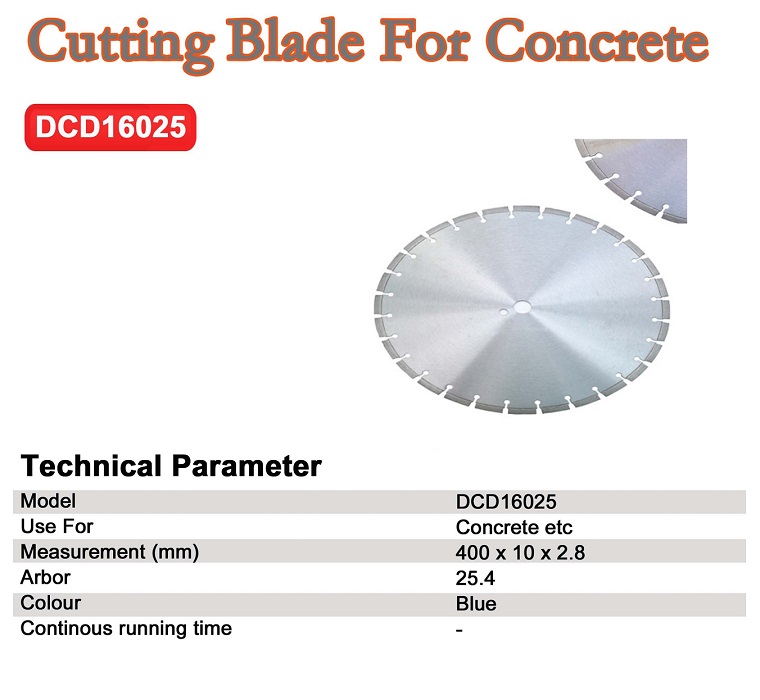 Cutting Blade For Concrete

DCD16025

Technical Parameter

| Model | DCD16025 |
|---|---|
| Use For | Concrete etc |
| Measurement (mm) | 400 x 10 x 2.8 |
| Arbor | 25.4 |
| Colour | Blue |
| Continous running time | - |